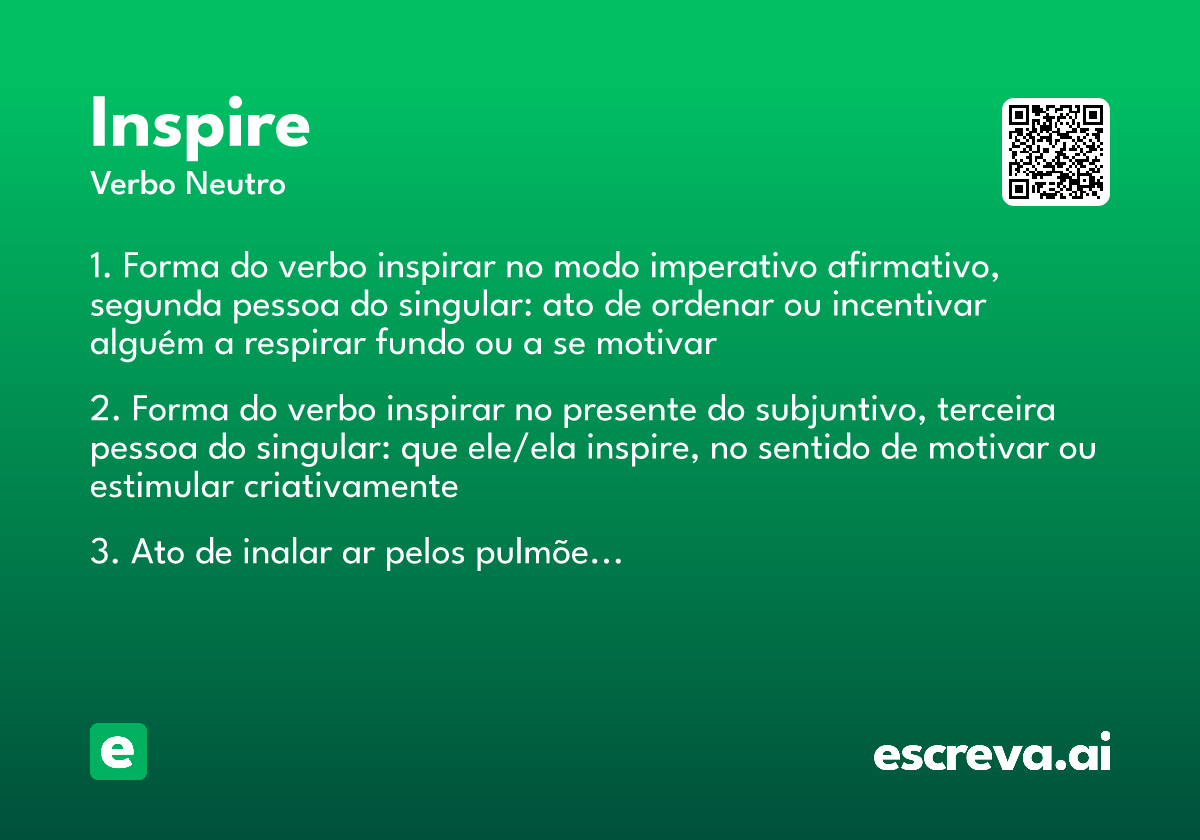 Inspire
Verbo Neutro

1. Forma do verbo inspirar no modo imperativo afirmativo, segunda pessoa do singular: ato de ordenar ou incentivar alguém a respirar fundo ou a se motivar

2. Forma do verbo inspirar no presente do subjuntivo, terceira pessoa do singular: que ele/ela inspire, no sentido de motivar ou estimular criativamente

3. Ato de inalar ar pelos pulmõe...

e

escreva.ai